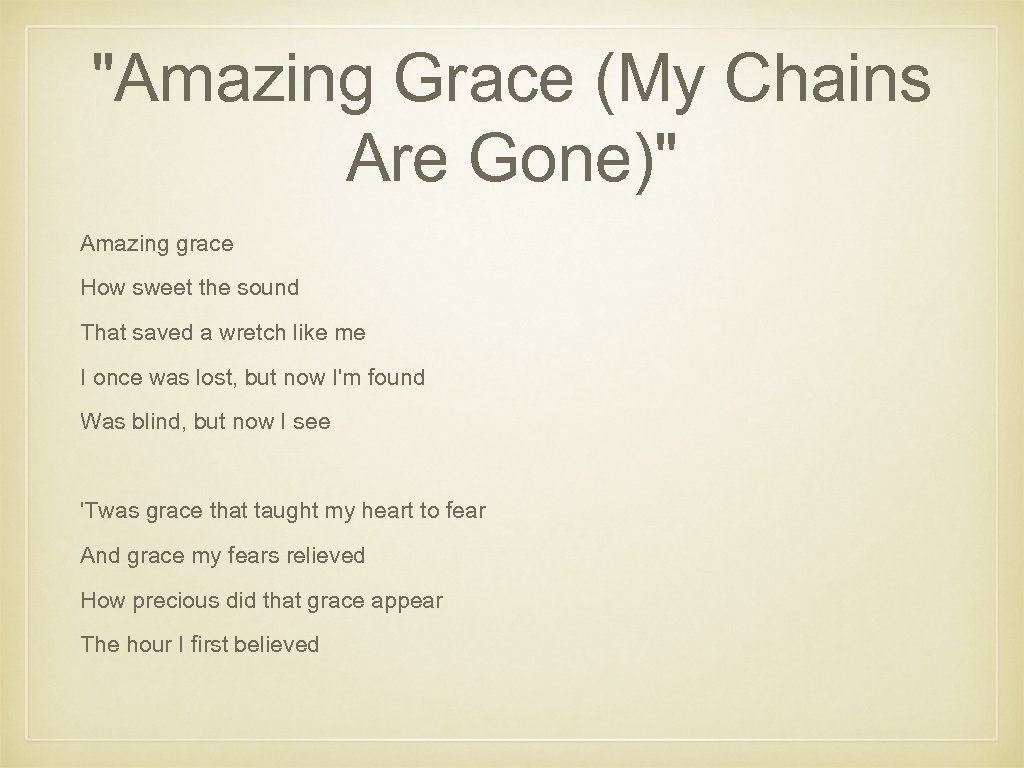 "Amazing Grace (My Chains Are Gone)"

Amazing grace
How sweet the sound
That saved a wretch like me
I once was lost, but now I'm found
Was blind, but now I see

'Twas grace that taught my heart to fear
And grace my fears relieved
How precious did that grace appear
The hour I first believed